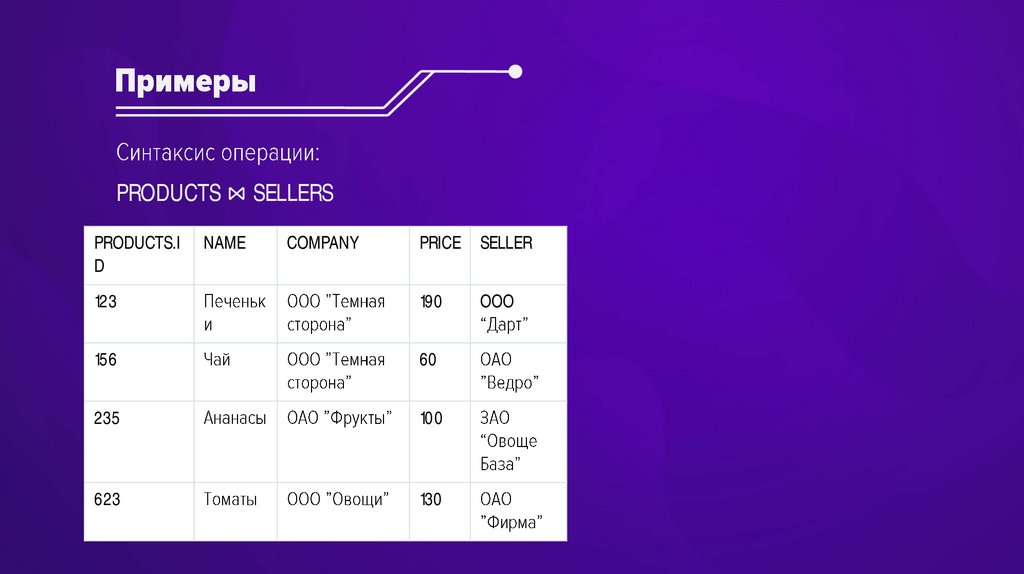 Примеры

Синтаксис операции:

PRODUCTS ⋈ SELLERS

| PRODUCTS.ID | NAME | COMPANY | PRICE | SELLER |
|---|---|---|---|---|
| 123 | Печеньки | ООО ”Темная сторона” | 190 | ООО “Дарт” |
| 156 | Чай | ООО ”Темная сторона” | 60 | ОАО ”Ведро” |
| 235 | Ананасы | ОАО ”Фрукты” | 100 | ЗАО “Овоще База” |
| 623 | Томаты | ООО ”Овощи” | 130 | ОАО ”Фирма” |